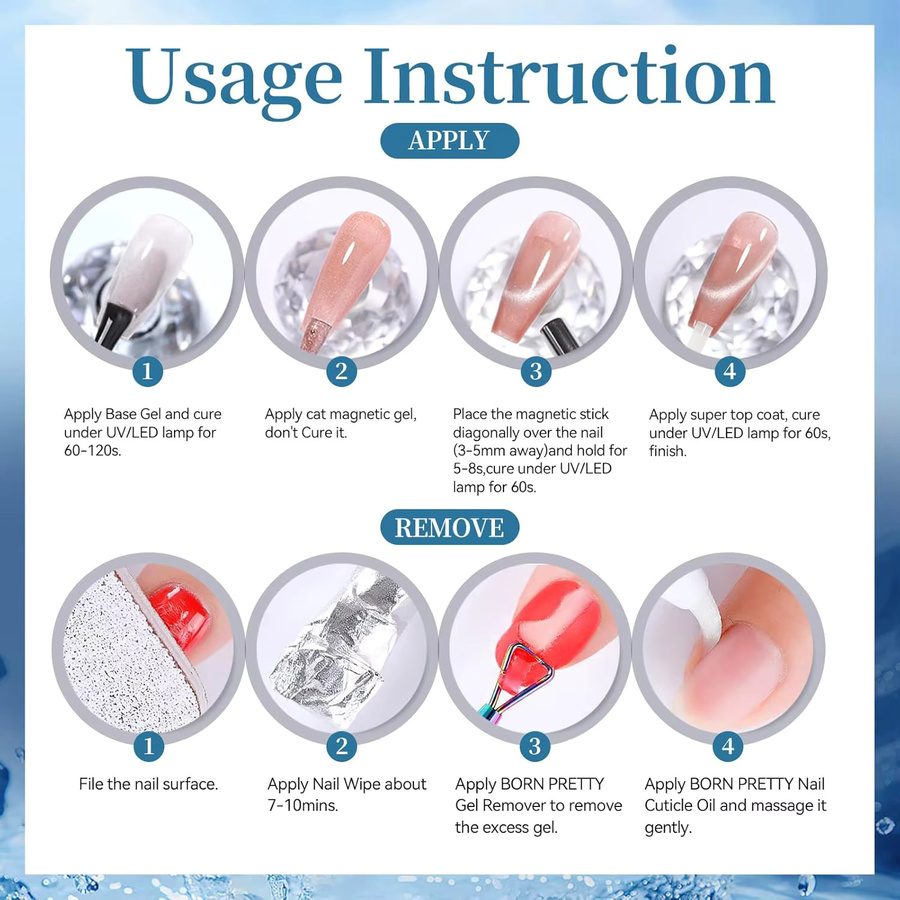 Usage Instruction

APPLY

1

Apply Base Gel and cure under UV/LED lamp for 60-120s.

2

Apply cat magnetic gel, don't Cure it.

3

Place the magnetic stick diagonally over the nail (3-5mm away)and hold for 5-8s,cure under UV/LED lamp for 60s.

4

Apply super top coat, cure under UV/LED lamp for 60s, finish.

REMOVE

1

File the nail surface.

2

Apply Nail Wipe about 7-10mins.

3

Apply BORN PRETTY Gel Remover to remove the excess gel.

4

Apply BORN PRETTY Nail Cuticle Oil and massage it gently.